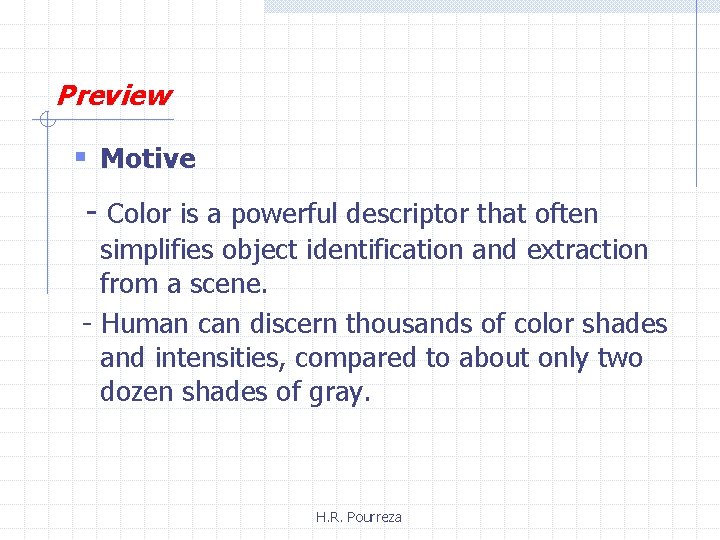 Preview

Motive

- Color is a powerful descriptor that often simplifies object identification and extraction from a scene.

- Human can discern thousands of color shades and intensities, compared to about only two dozen shades of gray.

H.R. Pourreza